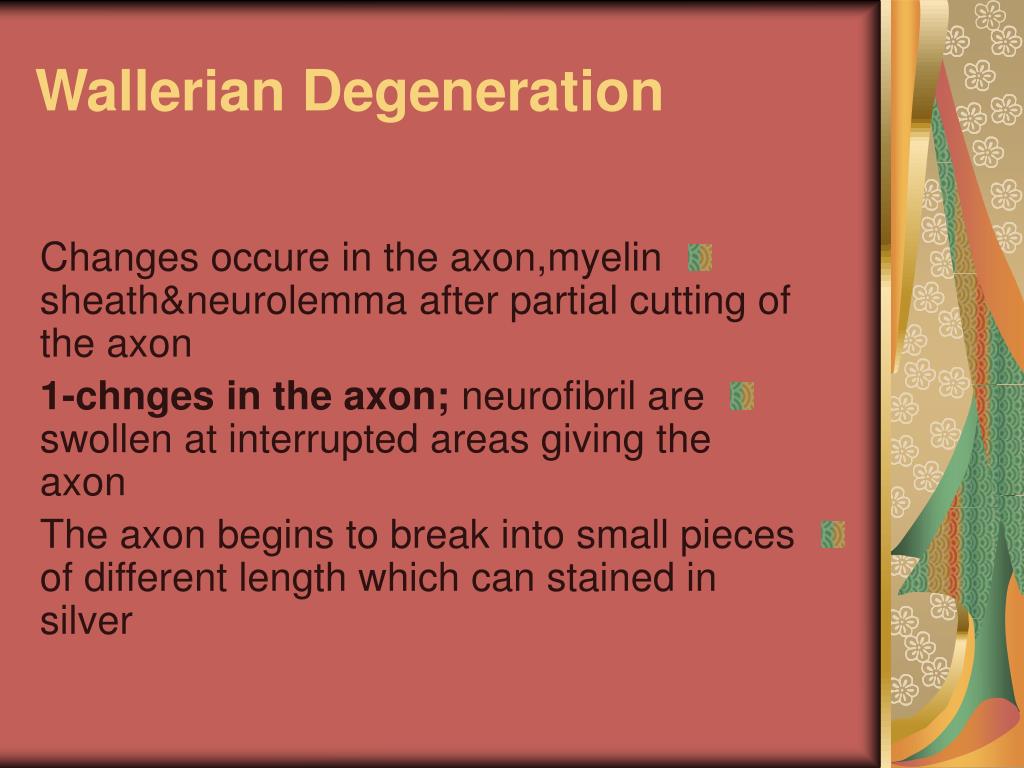 Wallerian Degeneration

Changes occure in the axon,myelin sheath&neurolemma after partial cutting of the axon

1-chnges in the axon; neurofibril are swollen at interrupted areas giving the axon

The axon begins to break into small pieces of different length which can stained in silver